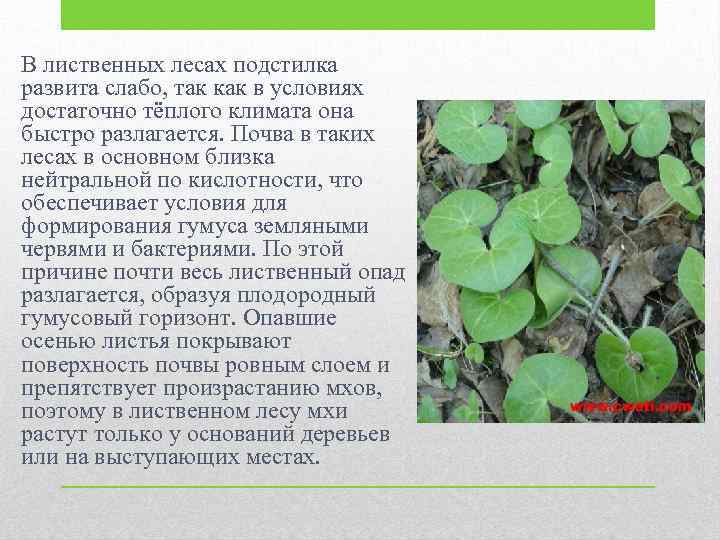 В лиственных лесах подстилка развита слабо, так как в условиях достаточно тёплого климата она быстро разлагается. Почва в таких лесах в основном близка нейтральной по кислотности, что обеспечивает условия для формирования гумуса земляными червями и бактериями. По этой причине почти весь лиственный опад разлагается, образуя плодородный гумусовый горизонт. Опавшие осенью листья покрывают поверхность почвы ровным слоем и препятствует произрастанию мхов, поэтому в лиственном лесу мхи растут только у оснований деревьев или на выступающих местах.

www.cveti.com